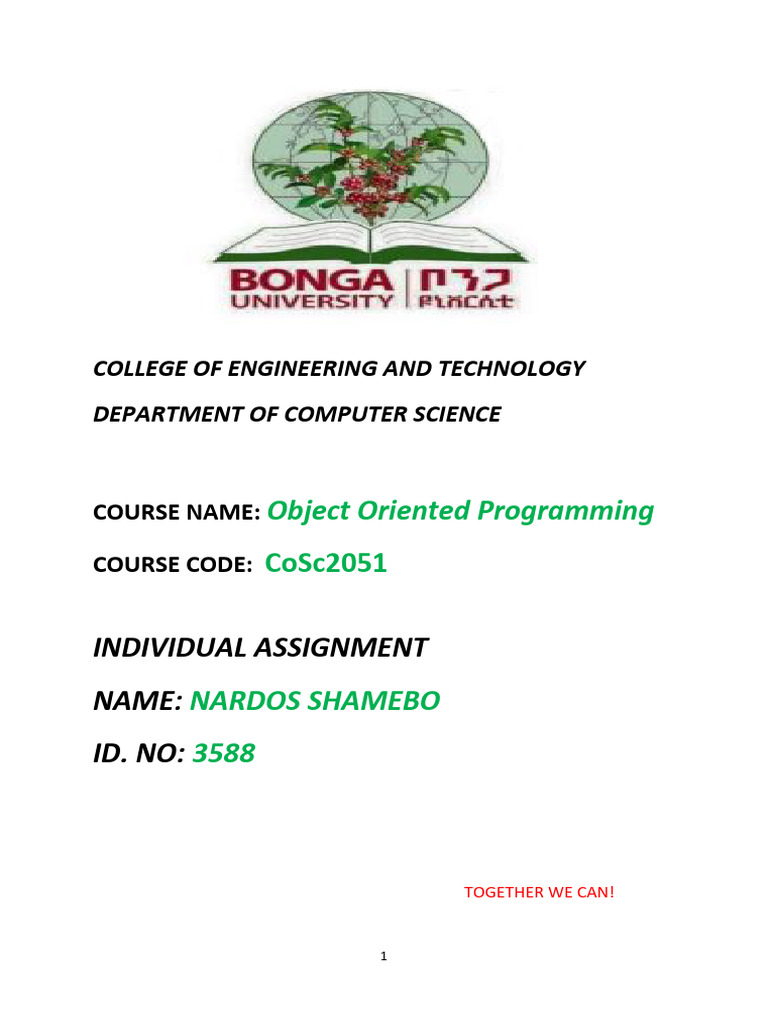 BONGA UNIVERSITY | ቦንጋ ዩኒቨርሲቲ

COLLEGE OF ENGINEERING AND TECHNOLOGY

DEPARTMENT OF COMPUTER SCIENCE

COURSE NAME: Object Oriented Programming

COURSE CODE: CoSc2051

INDIVIDUAL ASSIGNMENT

NAME: NARDOS SHAMEBO

ID. NO: 3588

TOGETHER WE CAN!

1